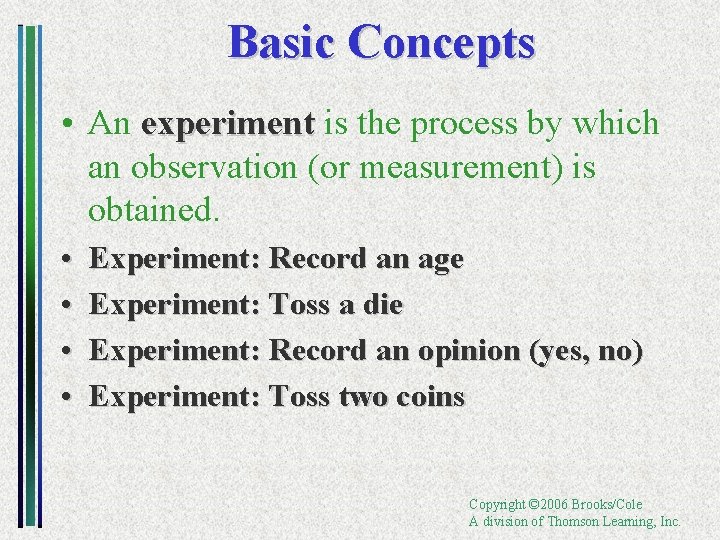 Basic Concepts

• An experiment is the process by which an observation (or measurement) is obtained.

• Experiment: Record an age
• Experiment: Toss a die
• Experiment: Record an opinion (yes, no)
• Experiment: Toss two coins

Copyright ©2006 Brooks/Cole
A division of Thomson Learning, Inc.